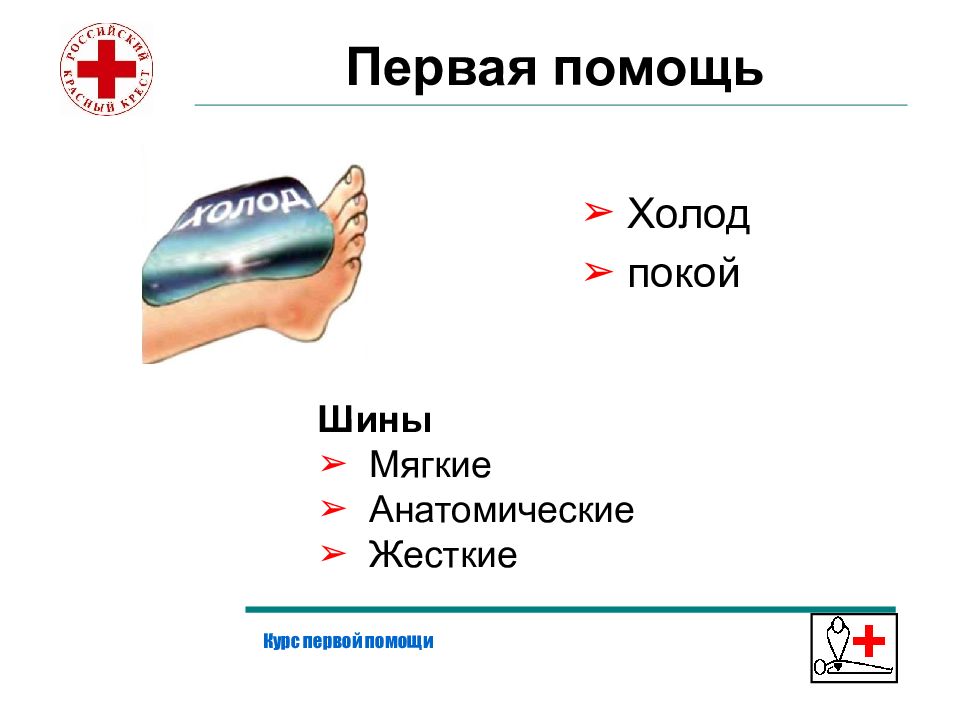 РОССИЙСКИЙ КРАСНЫЙ КРЕСТ

Первая помощь

ХОЛОД

➢ Холод
➢ покой

Шины
➢ Мягкие
➢ Анатомические
➢ Жесткие

Курс первой помощи